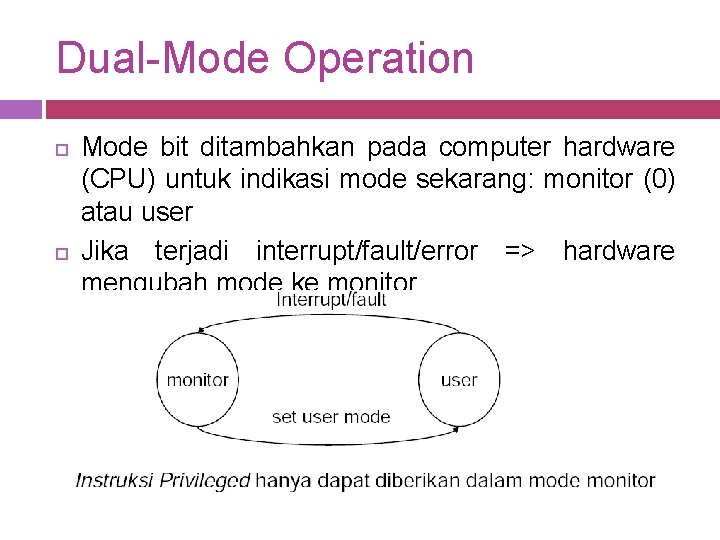 Dual-Mode Operation

Mode bit ditambahkan pada computer hardware (CPU) untuk indikasi mode sekarang: monitor (0) atau user

Jika terjadi interrupt/fault/error => hardware mengubah mode ke monitor

Interrupt/fault

monitor

user

set user mode

Instruksi Privileged hanya dapat diberikan dalam mode monitor